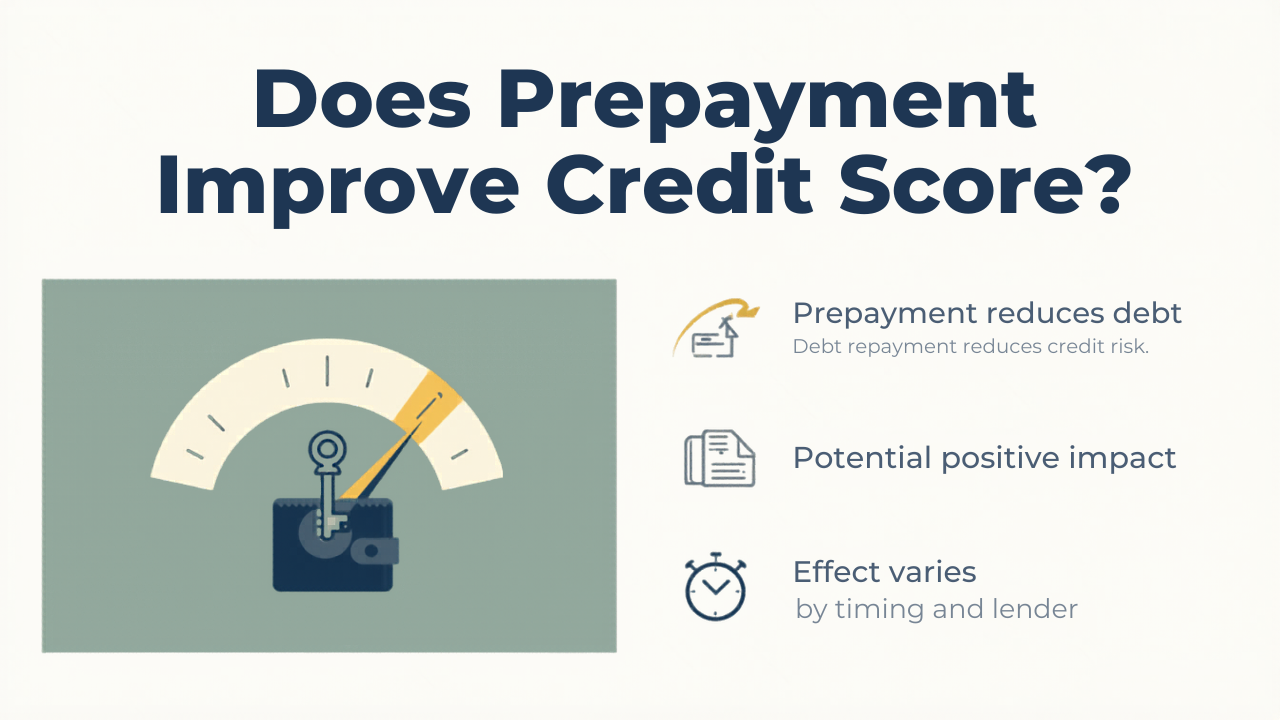 Does Prepayment Improve Credit Score?

Prepayment reduces debt
Debt repayment reduces credit risk.

Potential positive impact

Effect varies
by timing and lender